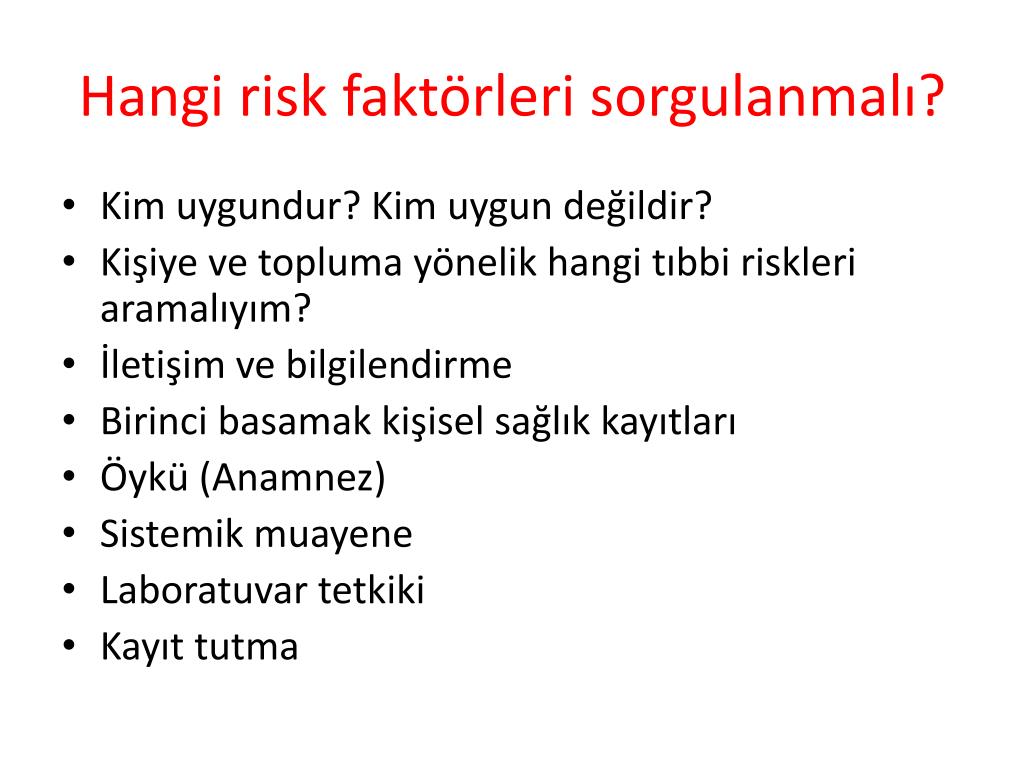 Hangi risk faktörleri sorgulanmalı?

• Kim uygundur? Kim uygun değildir?
• Kişiye ve topluma yönelik hangi tıbbi riskleri aramalıyım?
• İletişim ve bilgilendirme
• Birinci basamak kişisel sağlık kayıtları
• Öykü (Anamnez)
• Sistemik muayene
• Laboratuvar tetkiki
• Kayıt tutma